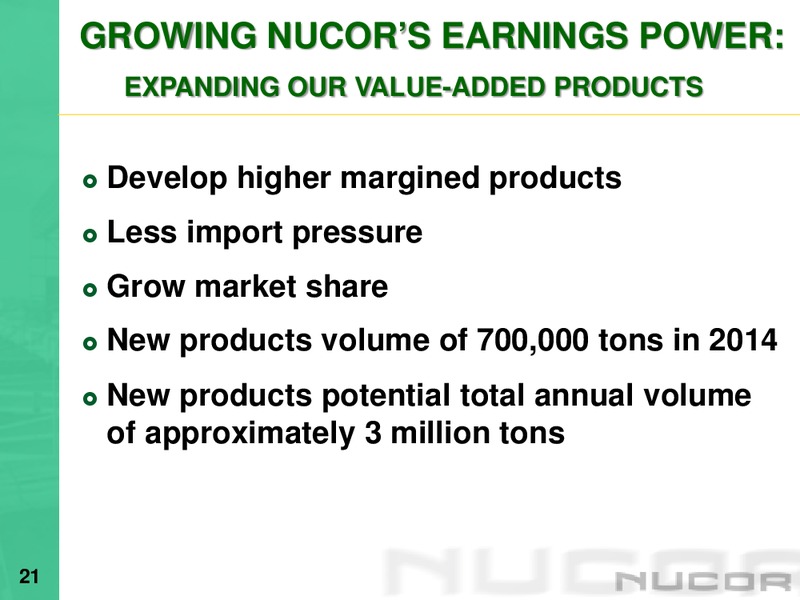 GROWING NUCOR'S EARNINGS POWER:
EXPANDING OUR VALUE-ADDED PRODUCTS

Develop higher margined products

Less import pressure

Grow market share

New products volume of 700,000 tons in 2014

New products potential total annual volume of approximately 3 million tons

21

NUCOR